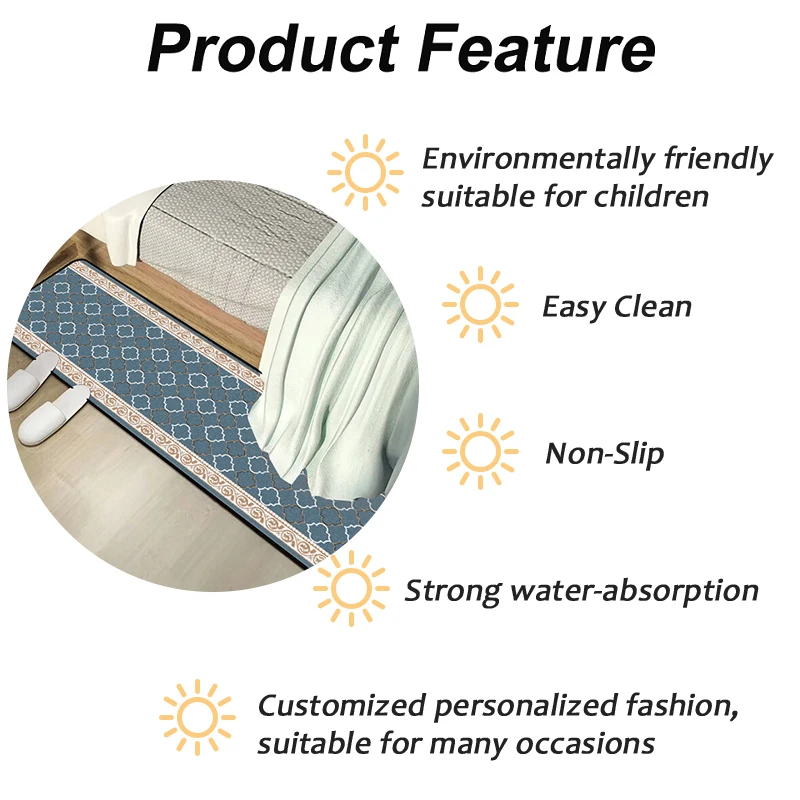 Product Feature

Environmentally friendly suitable for children

Easy Clean

Non-Slip

Strong water-absorption

Customized personalized fashion, suitable for many occasions